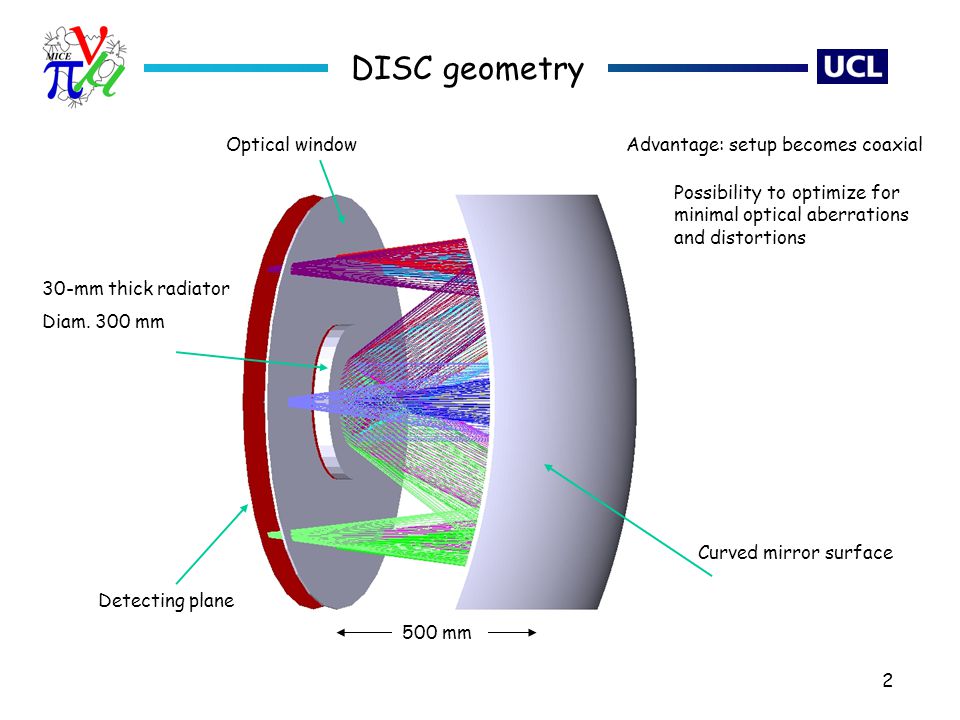 MICE

DISC geometry

UCL

Optical window

Advantage: setup becomes coaxial

Possibility to optimize for minimal optical aberrations and distortions

30-mm thick radiator

Diam. 300 mm

Curved mirror surface

Detecting plane

500 mm

2